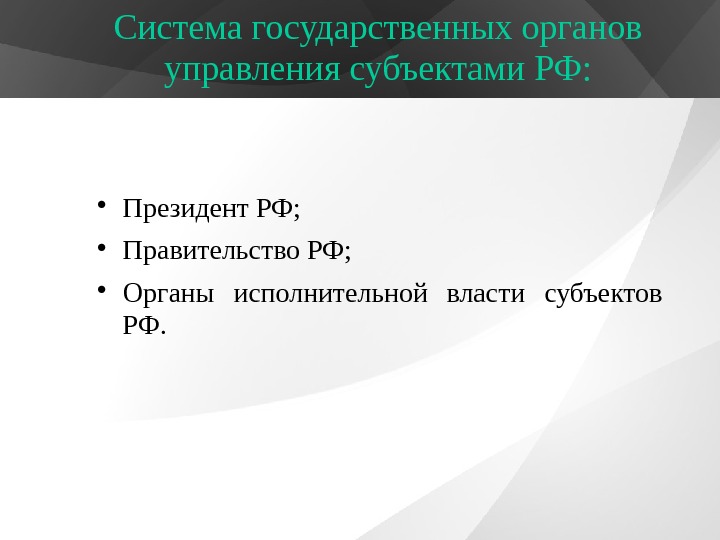 Система государственных органов управления субъектами РФ:

• Президент РФ;
• Правительство РФ;
• Органы исполнительной власти субъектов РФ.